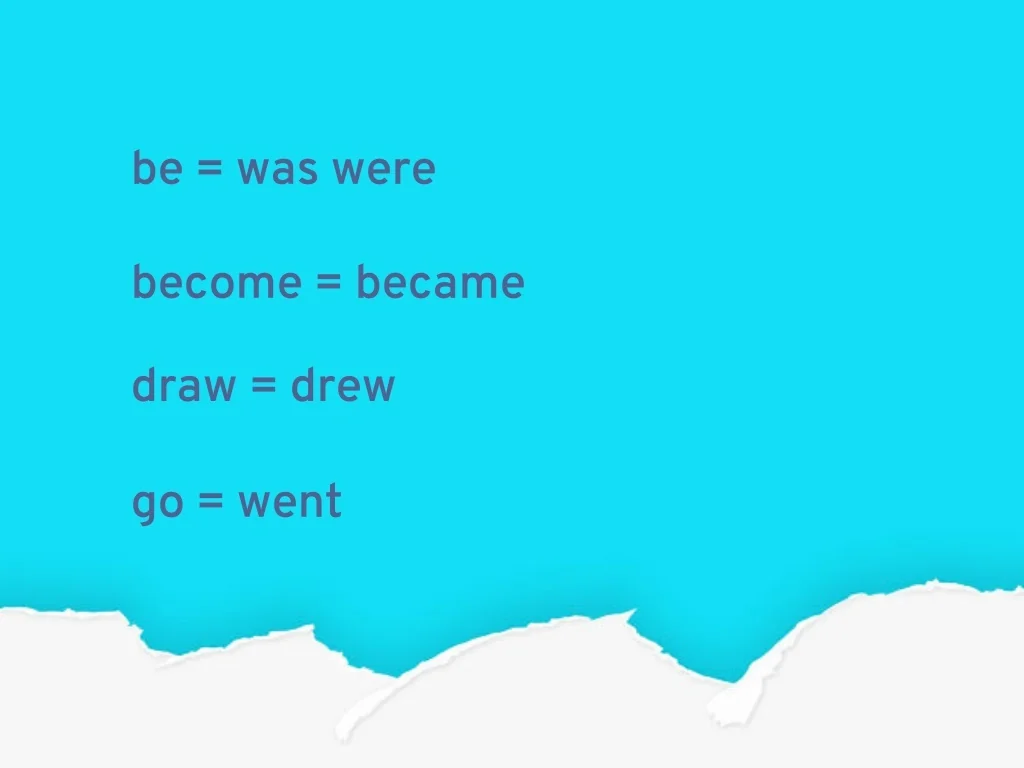 be = was were

become = became

draw = drew

go = went